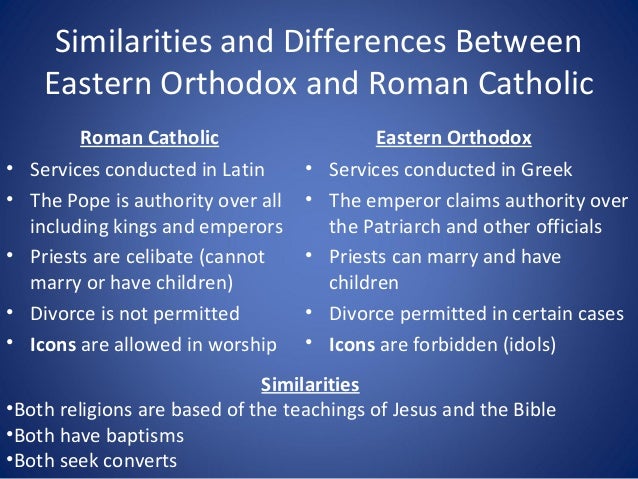 Similarities and Differences Between Eastern Orthodox and Roman Catholic

Roman Catholic
• Services conducted in Latin
• The Pope is authority over all including kings and emperors
• Priests are celibate (cannot marry or have children)
• Divorce is not permitted
• Icons are allowed in worship

Eastern Orthodox
• Services conducted in Greek
• The emperor claims authority over the Patriarch and other officials
• Priests can marry and have children
• Divorce permitted in certain cases
• Icons are forbidden (idols)

Similarities
•Both religions are based of the teachings of Jesus and the Bible
•Both have baptisms
•Both seek converts